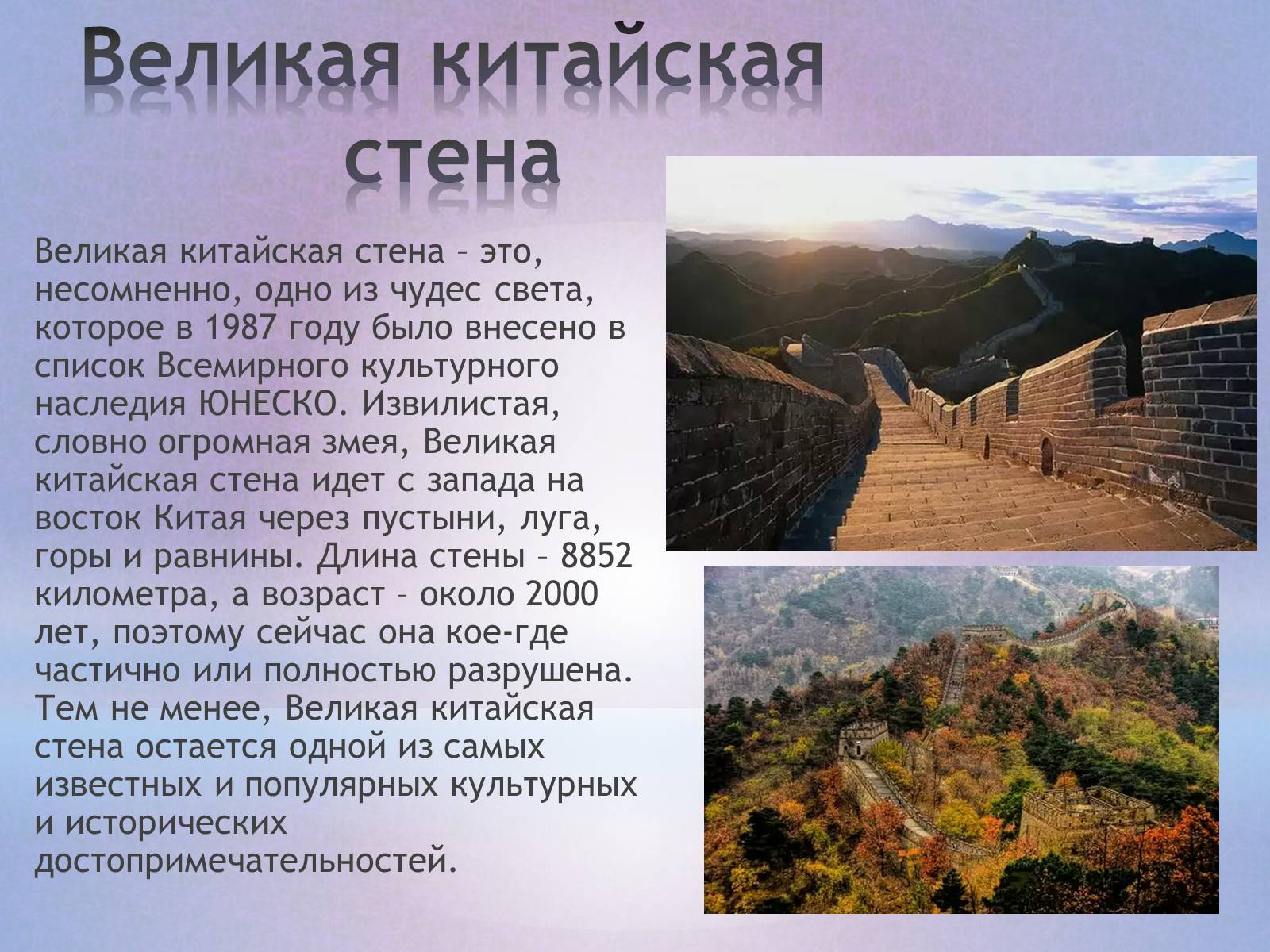 Великая китайская стена

Великая китайская стена – это, несомненно, одно из чудес света, которое в 1987 году было внесено в список Всемирного культурного наследия ЮНЕСКО. Извилистая, словно огромная змея, Великая китайская стена идет с запада на восток Китая через пустыни, луга, горы и равнины. Длина стены – 8852 километра, а возраст – около 2000 лет, поэтому сейчас она кое-где частично или полностью разрушена. Тем не менее, Великая китайская стена остается одной из самых известных и популярных культурных и исторических достопримечательностей.